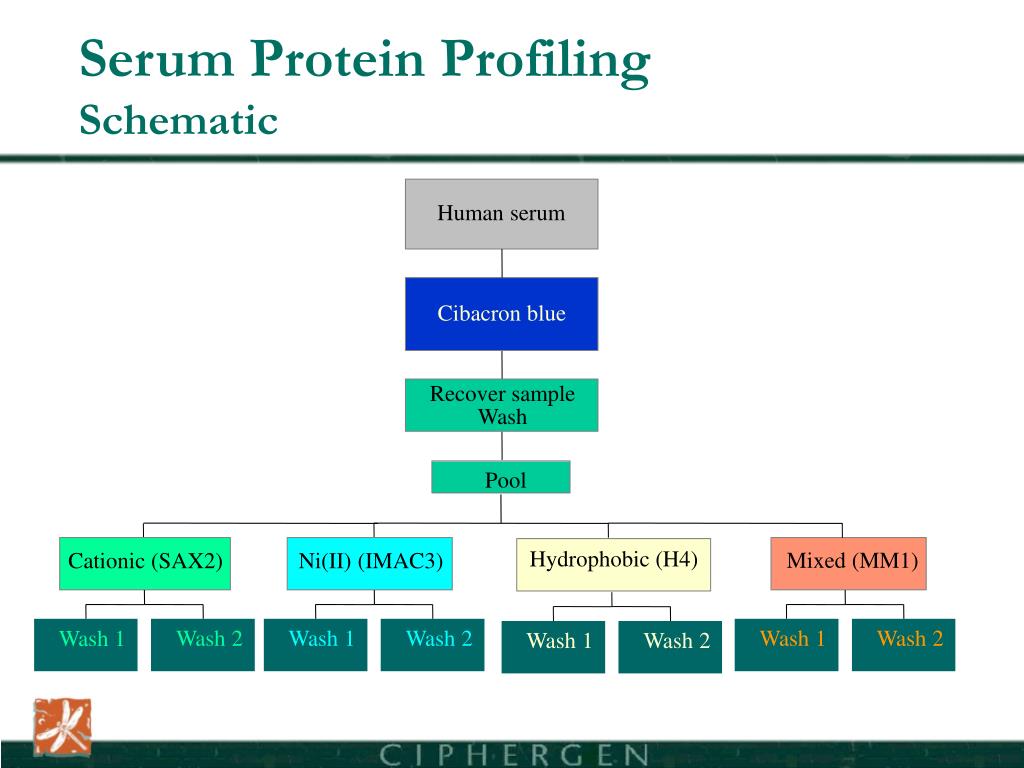 Serum Protein Profiling
Schematic

Human serum

Cibacron blue

Recover sample
Wash

Pool

Cationic (SAX2)

Wash 1

Wash 2

Ni(II) (IMAC3)

Wash 1

Wash 2

Hydrophobic (H4)

Wash 1

Wash 2

Mixed (MM1)

Wash 1

Wash 2

CIPHERGEN